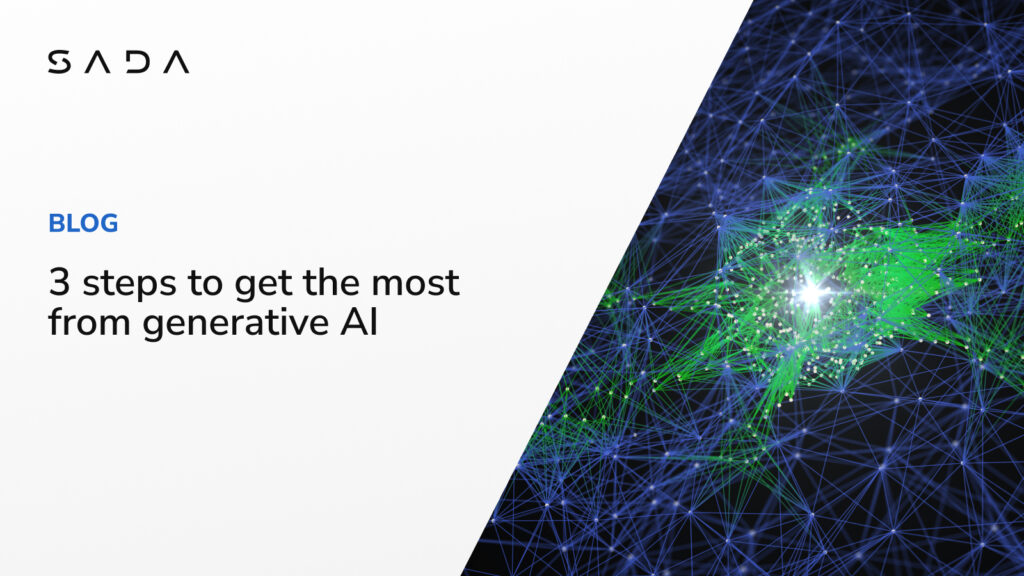 SADA

BLOG

3 steps to get the most from generative AI